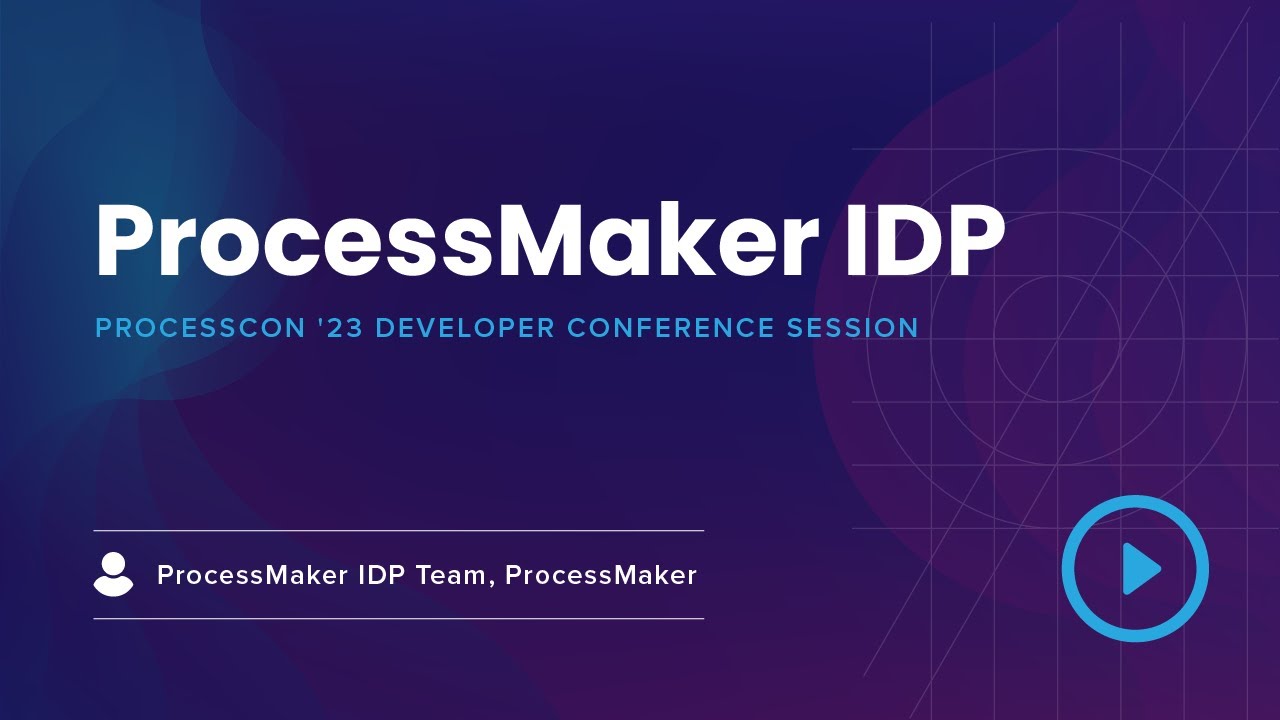 ProcessMaker IDP

PROCESSCON '23 DEVELOPER CONFERENCE SESSION

ProcessMaker IDP Team, ProcessMaker